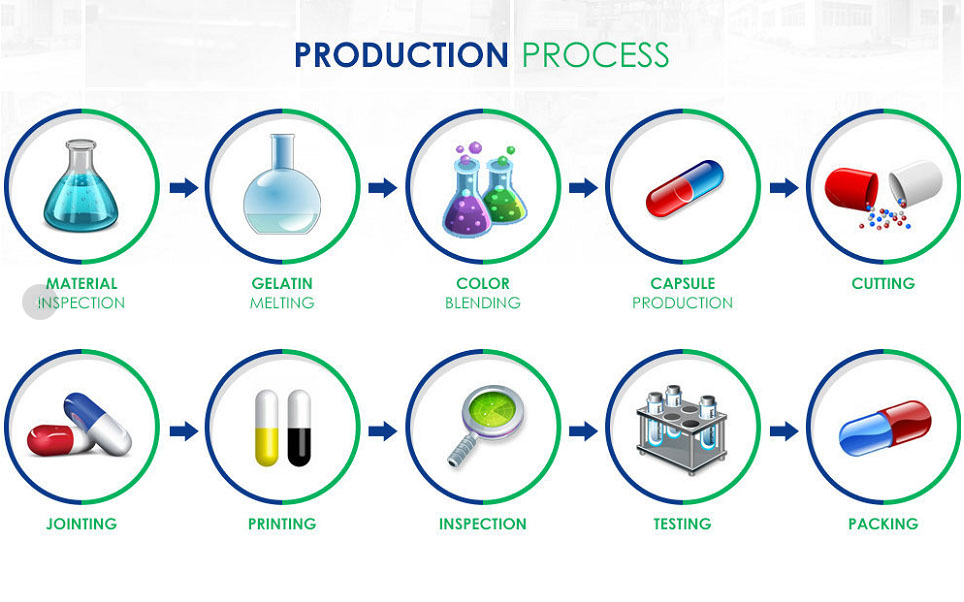 PRODUCTION PROCESS

MATERIAL INSPECTION

GELATIN MELTING

COLOR BLENDING

CAPSULE PRODUCTION

CUTTING

JOINTING

PRINTING

INSPECTION

TESTING

PACKING